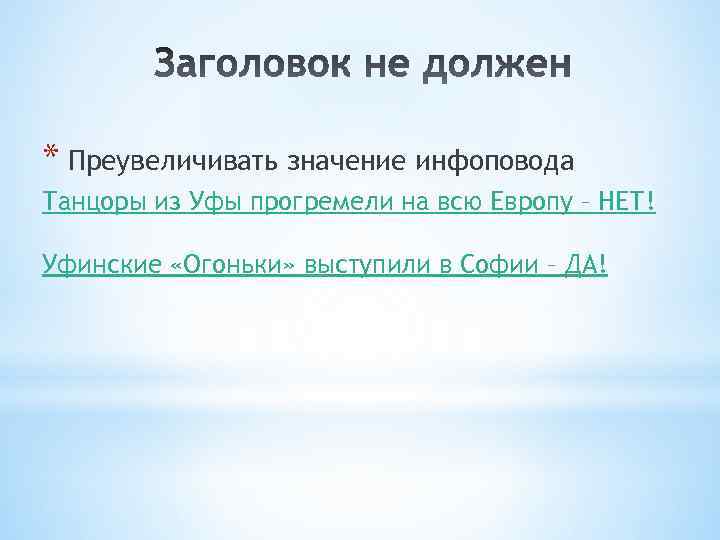 Заголовок не должен

* Преувеличивать значение инфоповода

Танцоры из Уфы прогремели на всю Европу – НЕТ!

Уфинские «Огоньки» выступили в Софии – ДА!